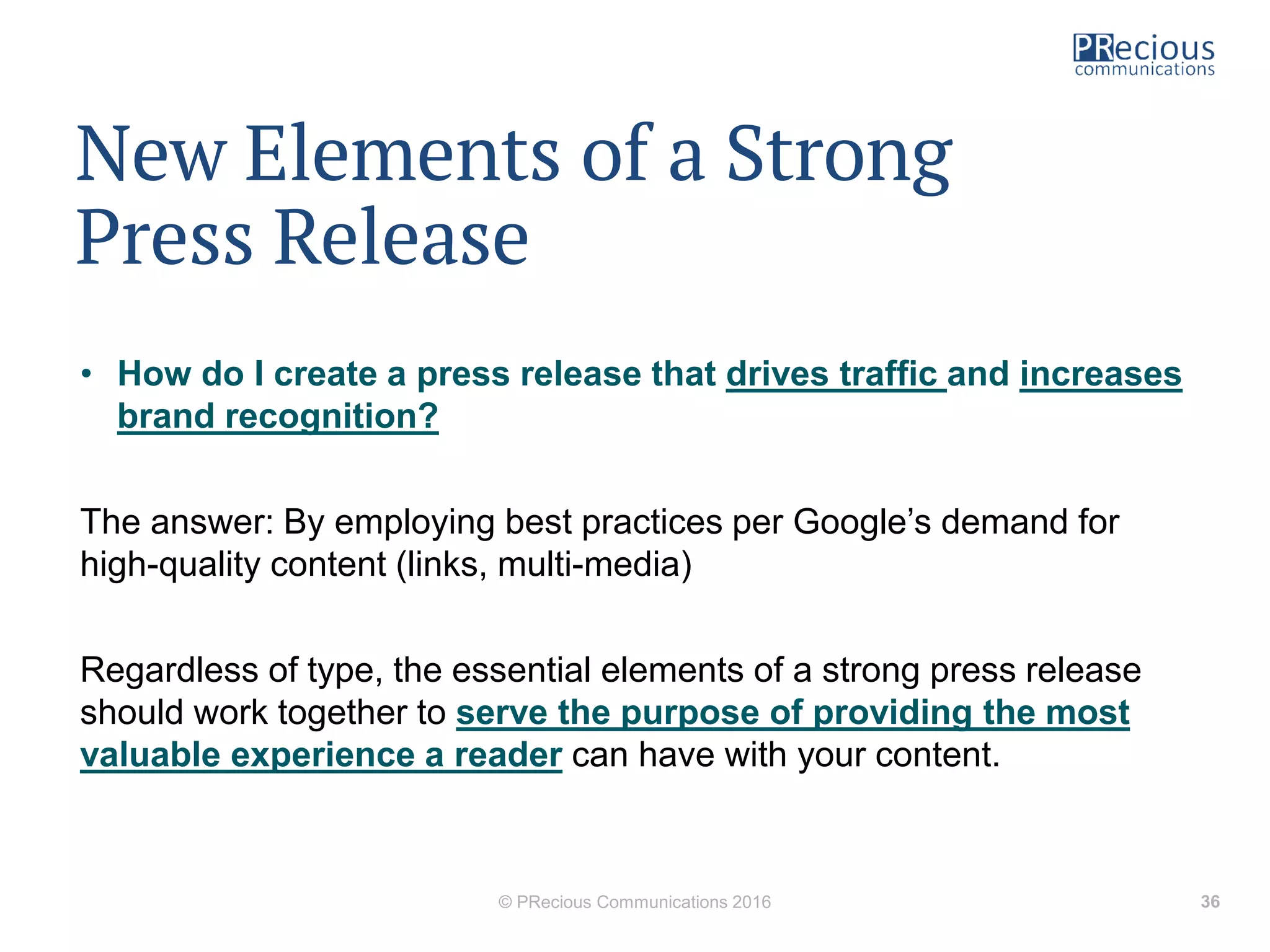 PRecious communications

New Elements of a Strong Press Release

• How do I create a press release that drives traffic and increases brand recognition?

The answer: By employing best practices per Google's demand for high-quality content (links, multi-media)

Regardless of type, the essential elements of a strong press release should work together to serve the purpose of providing the most valuable experience a reader can have with your content.

© PRecious Communications 2016

36